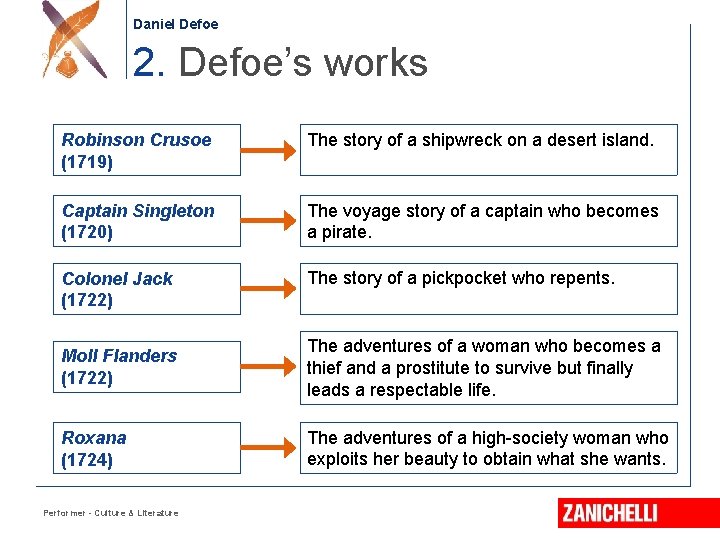 Daniel Defoe

2. Defoe's works

Robinson Crusoe (1719)

The story of a shipwreck on a desert island.

Captain Singleton (1720)

The voyage story of a captain who becomes a pirate.

Colonel Jack (1722)

The story of a pickpocket who repents.

Moll Flanders (1722)

The adventures of a woman who becomes a thief and a prostitute to survive but finally leads a respectable life.

Roxana (1724)

The adventures of a high-society woman who exploits her beauty to obtain what she wants.

Performer - Culture & Literature

ZANICHELLI